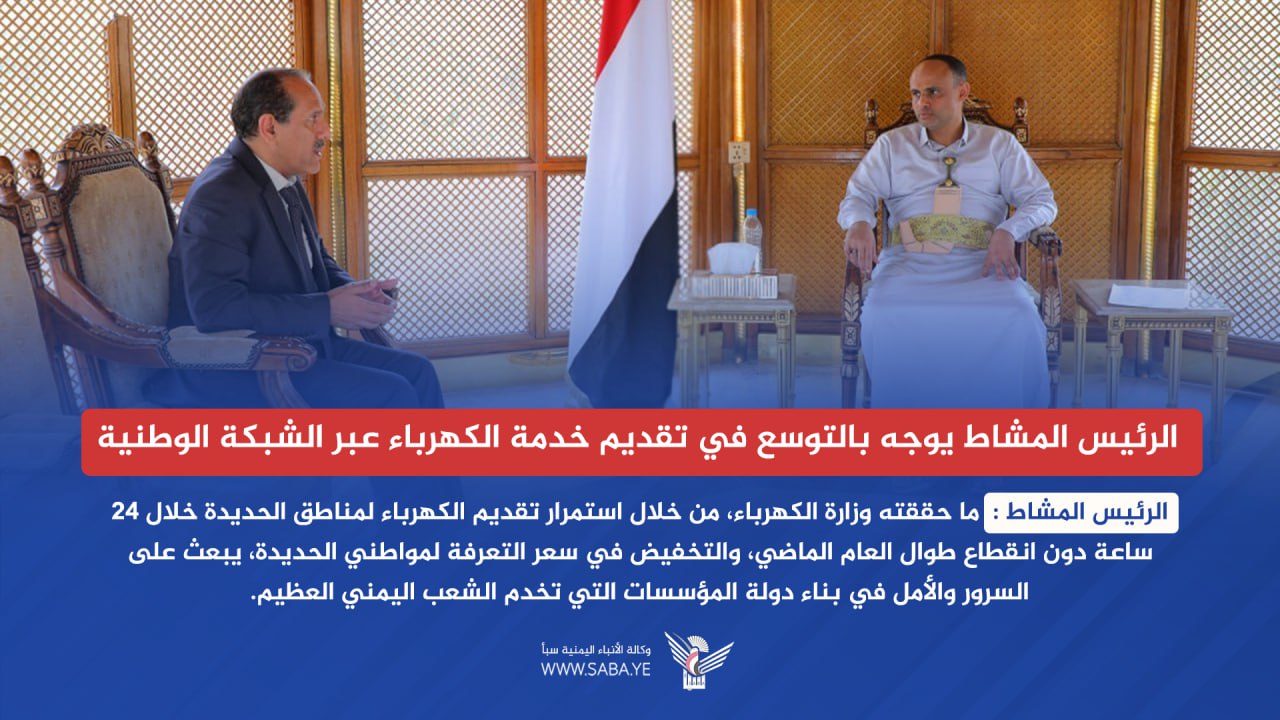 الرئيس المشاط يوجه بالتوسع في تقديم خدمة الكهرباء عبر الشبكة الوطنية

الرئيس المشاط : ما حققته وزارة الكهرباء، من خلال استمرار تقديم الكهرباء لمناطق الحديدة خلال 24 ساعة دون انقطاع طوال العام الماضي، والتخفيض في سعر التعرفة لمواطني الحديدة، يبعث على السرور والأمل في بناء دولة المؤسسات التي تخدم الشعب اليمني العظيم.

وكالة الأنباء اليمنية سبأ
WWW.SABA.YE